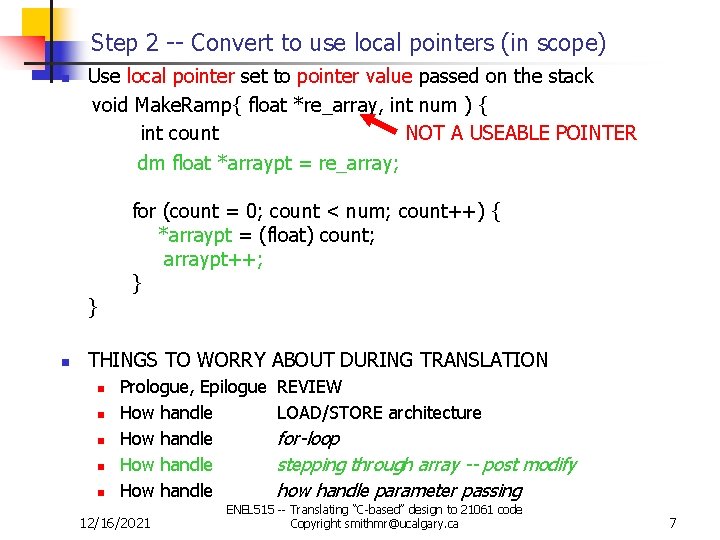 Step 2 -- Convert to use local pointers (in scope)

Use local pointer set to pointer value passed on the stack

void MakeRamp{ float *re_array, int num ) {
int count
NOT A USEABLE POINTER
dm float *arraypt = re_array;

for (count = 0; count < num; count++) {
*arraypt = (float) count;
arraypt++;
}
}

THINGS TO WORRY ABOUT DURING TRANSLATION

Prologue, Epilogue REVIEW
How handle LOAD/STORE architecture
How handle for-loop
How handle stepping through array -- post modify
How handle how handle parameter passing

12/16/2021
ENEL515 -- Translating "C-based" design to 21061 code
Copyright smithmr@ucalgary.ca
7